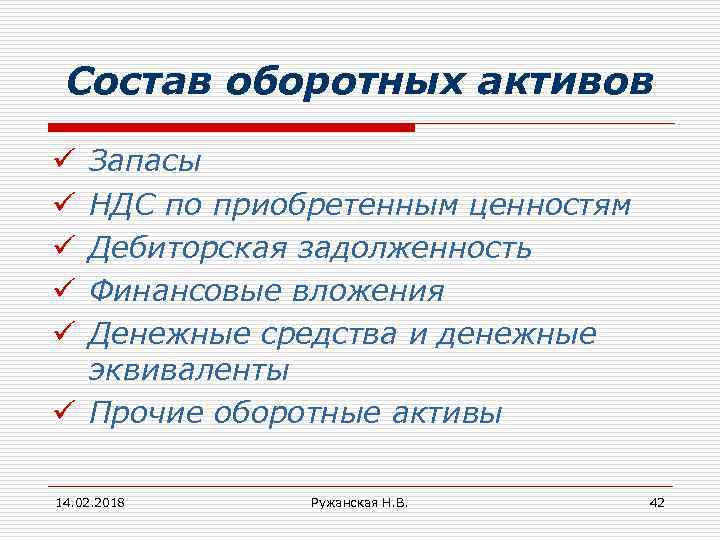 Состав оборотных активов

✓ Запасы
✓ НДС по приобретенным ценностям
✓ Дебиторская задолженность
✓ Финансовые вложения
✓ Денежные средства и денежные эквиваленты
✓ Прочие оборотные активы

14.02.2018

Ружанская Н.В.

42